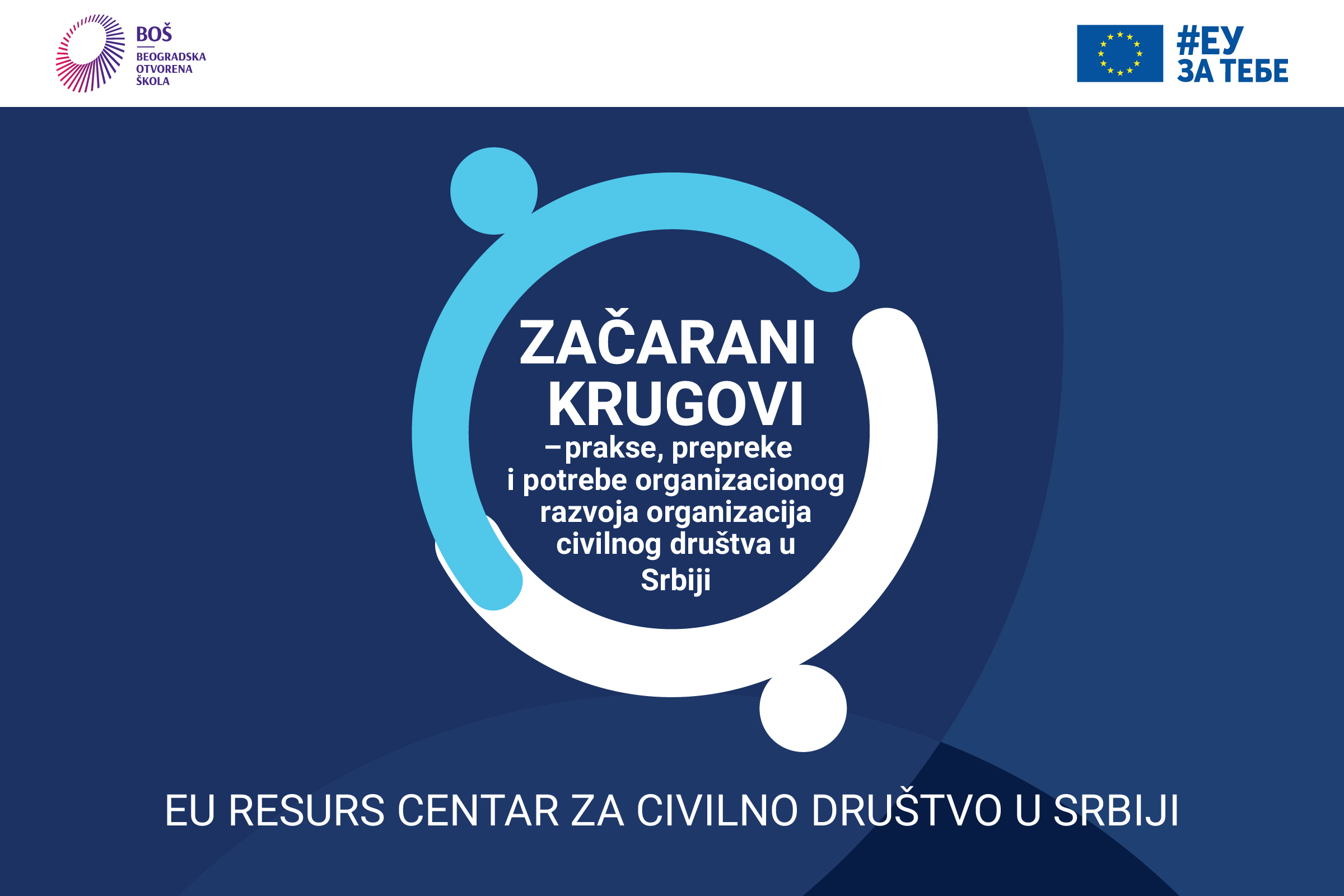 BOŠ
BEOGRADSKA
OTVORENA
ŠKOLA

#ЕУ
ЗА ТЕБЕ

ZAČARANI KRUGOVI
–prakse, prepreke i potrebe organizacionog razvoja organizacija civilnog društva u Srbiji

EU RESURS CENTAR ZA CIVILNO DRUŠTVO U SRBIJI